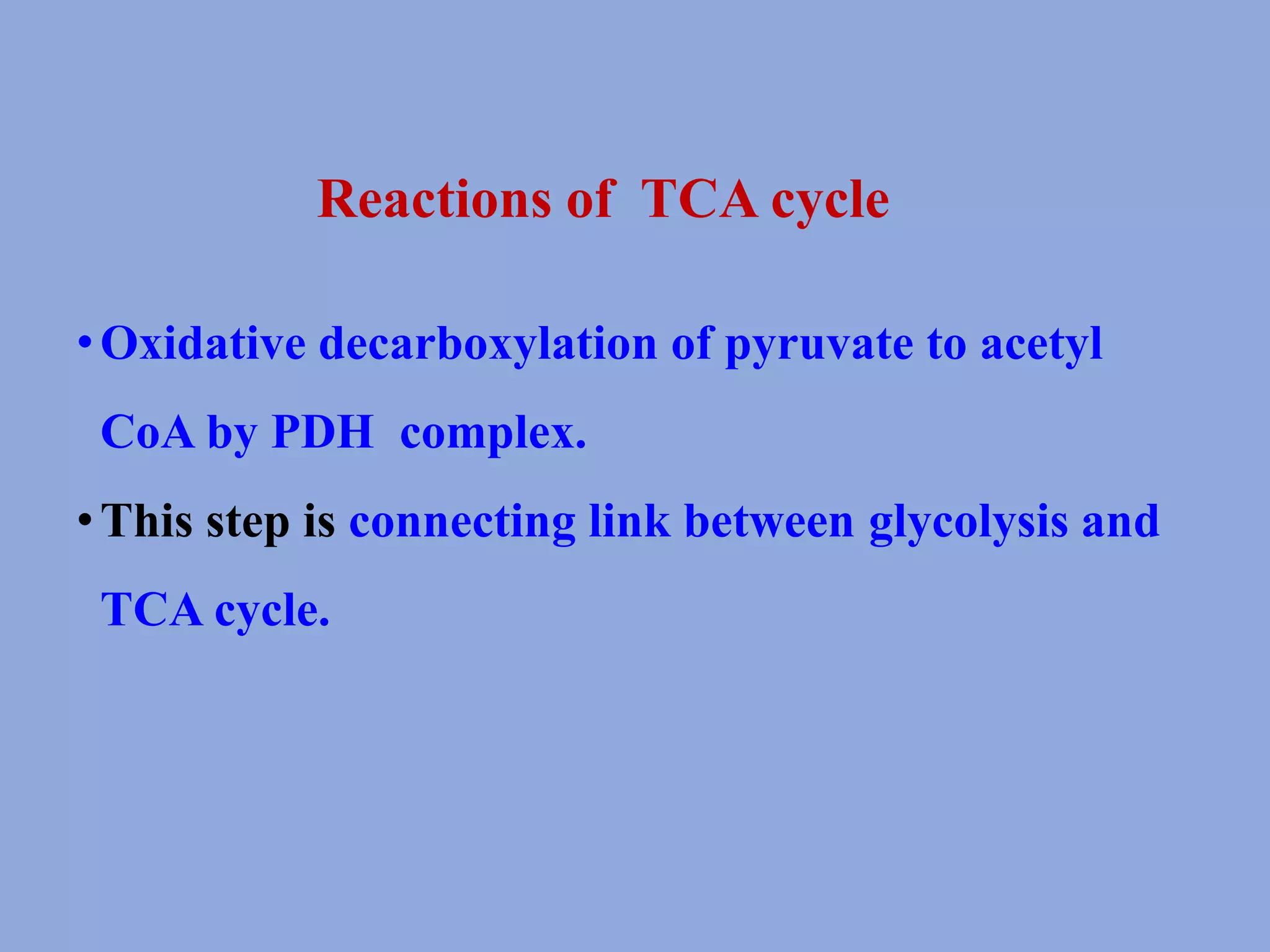 Reactions of TCA cycle

• Oxidative decarboxylation of pyruvate to acetyl CoA by PDH complex.

• This step is connecting link between glycolysis and TCA cycle.